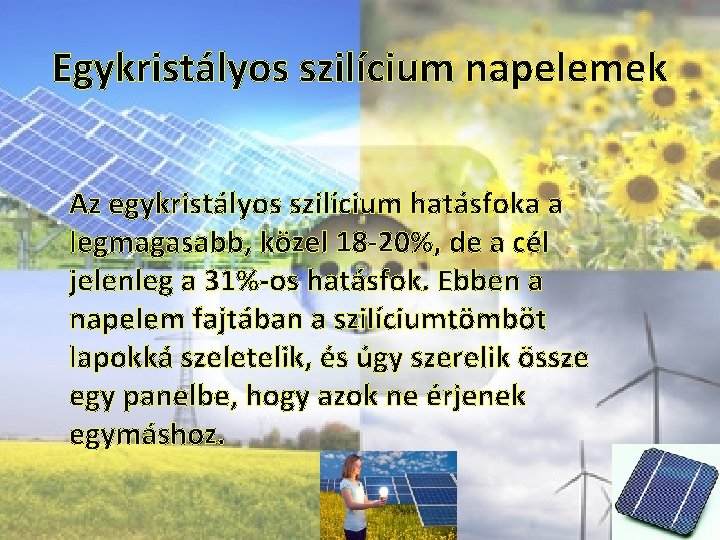 Egykristályos szilícium napelemek

Az egykristályos szilícium hatásfoka a legmagasabb, közel 18-20%, de a cél jelenleg a 31%-os hatásfok. Ebben a napelem fajtában a szilíciumtömböt lapokká szeletelik, és úgy szerelik össze egy panelbe, hogy azok ne érjenek egymáshoz.